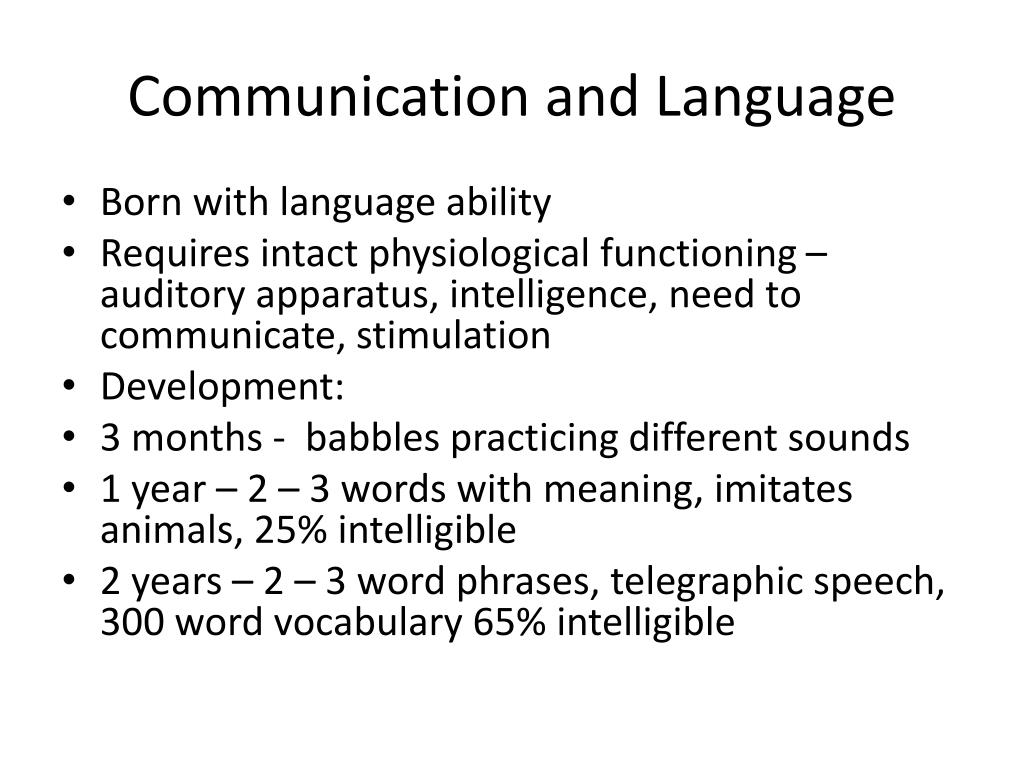 Communication and Language

• Born with language ability
• Requires intact physiological functioning – auditory apparatus, intelligence, need to communicate, stimulation
• Development:
• 3 months - babbles practicing different sounds
• 1 year – 2 – 3 words with meaning, imitates animals, 25% intelligible
• 2 years – 2 – 3 word phrases, telegraphic speech, 300 word vocabulary 65% intelligible